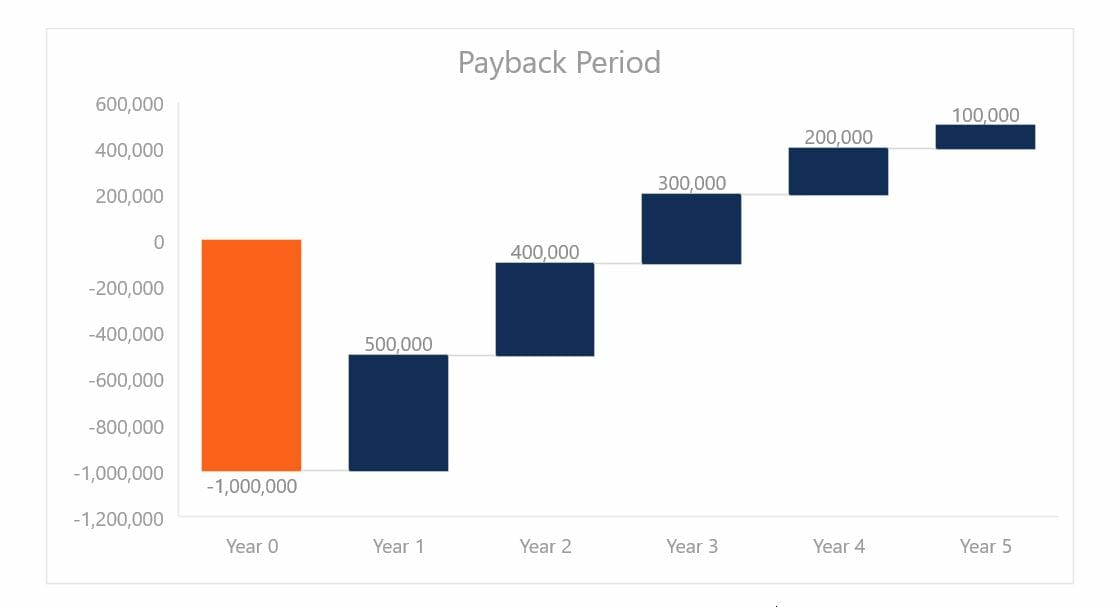 Payback Period

600,000
400,000
200,000
0
-200,000
-400,000
-600,000
-800,000
-1,000,000
-1,200,000

-1,000,000
500,000
400,000
300,000
200,000
100,000

Year 0
Year 1
Year 2
Year 3
Year 4
Year 5